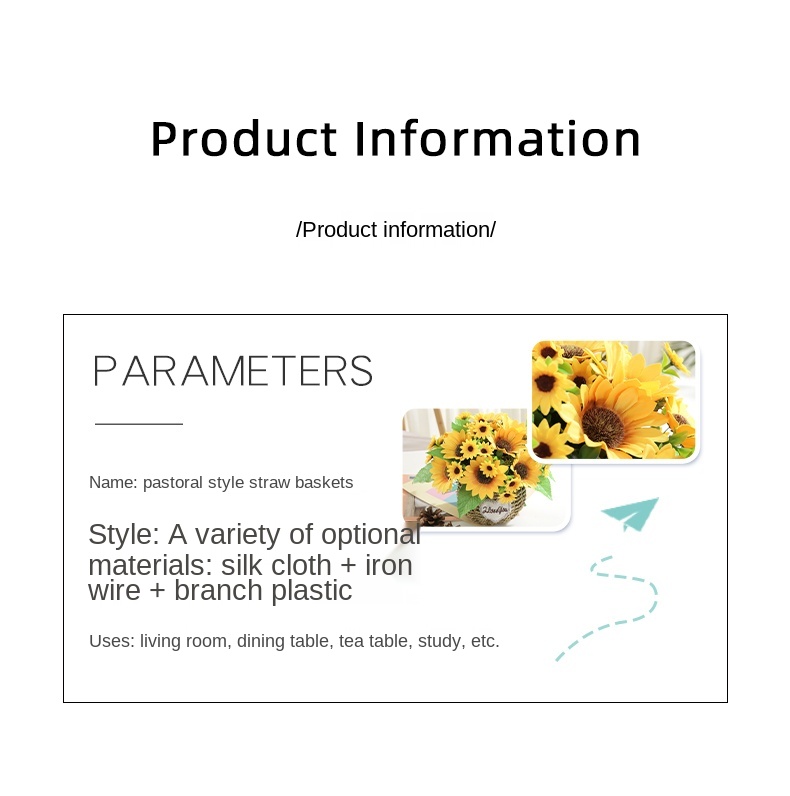 Product Information

/Product information/

PARAMETERS

Name: pastoral style straw baskets

Style: A variety of optional materials: silk cloth + iron wire + branch plastic

Uses: living room, dining table, tea table, study, etc.